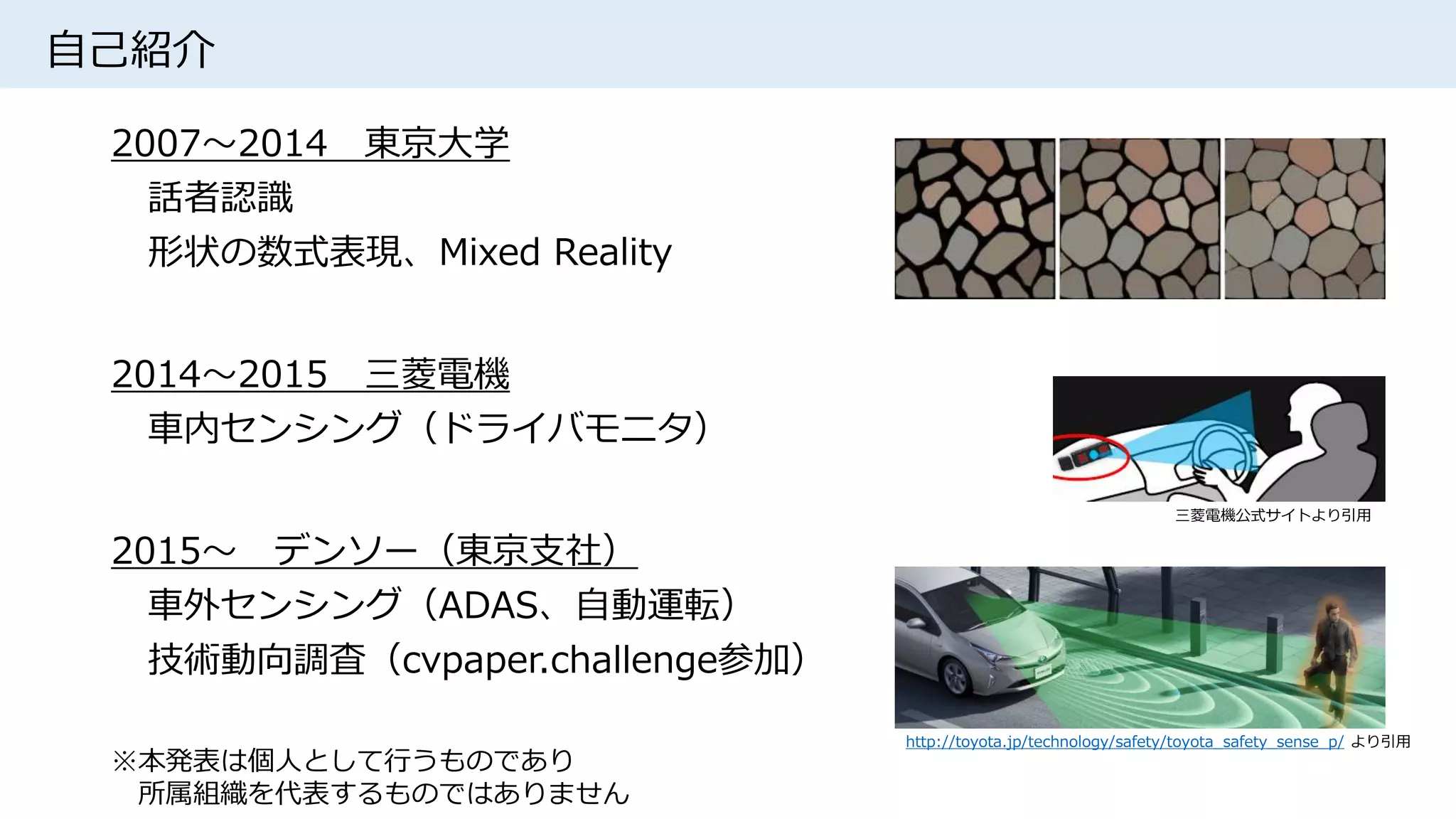 自己紹介

2007～2014　東京大学

話者認識

形状の数式表現、Mixed Reality

2014～2015　三菱電機

車内センシング（ドライバモニタ）

三菱電機公式サイトより引用

2015～　デンソー（東京支社）

車外センシング（ADAS、自動運転）

技術動向調査（cvpaper.challenge参加）

http://toyota.jp/technology/safety/toyota_safety_sense_p/ より引用

※本発表は個人として行うものであり
所属組織を代表するものではありません